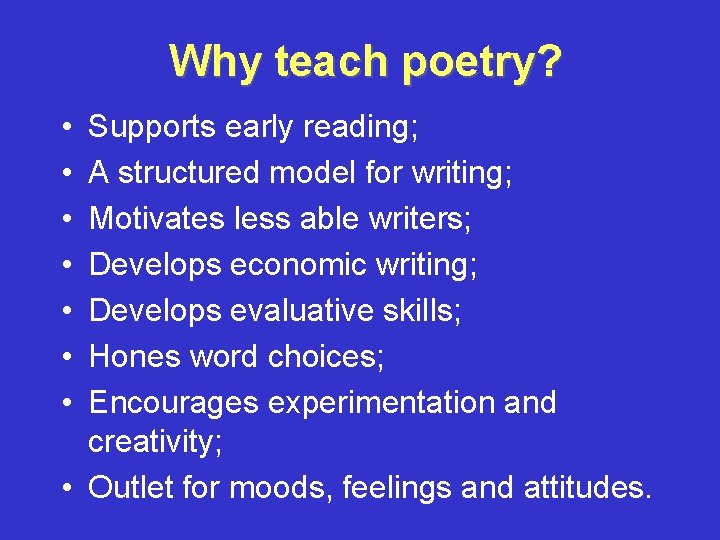 Why teach poetry?

• Supports early reading;
• A structured model for writing;
• Motivates less able writers;
• Develops economic writing;
• Develops evaluative skills;
• Hones word choices;
• Encourages experimentation and creativity;
• Outlet for moods, feelings and attitudes.